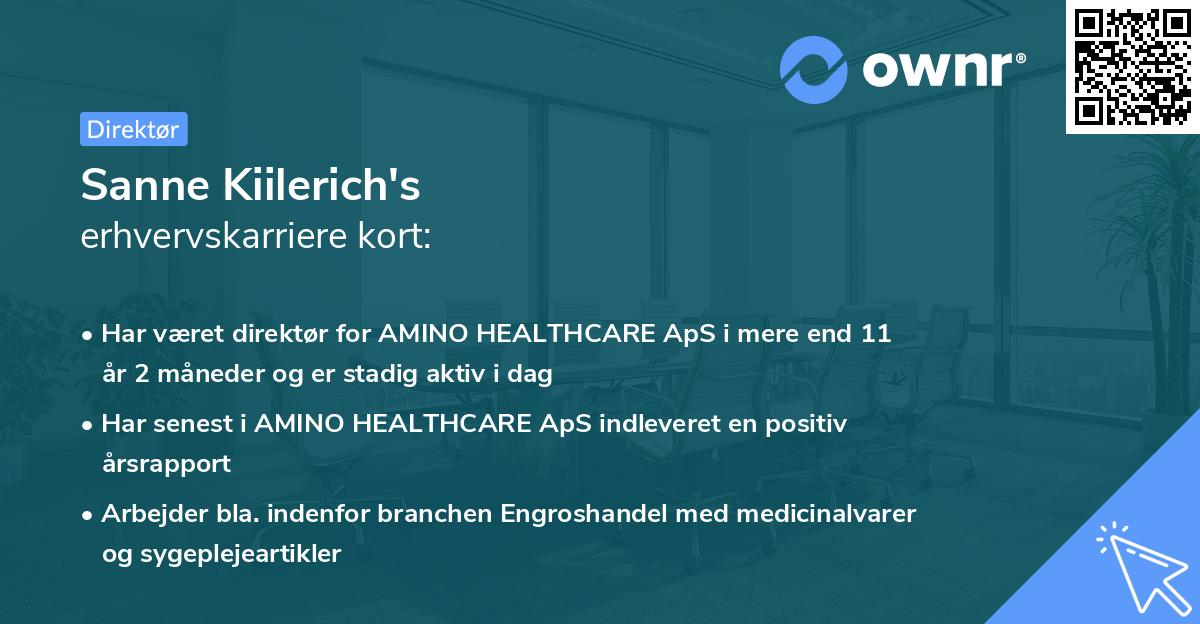 ownr®

Direktør

Sanne Kiilerich's
erhvervskarriere kort:

• Har været direktør for AMINO HEALTHCARE ApS i mere end 11 år 2 måneder og er stadig aktiv i dag
• Har senest i AMINO HEALTHCARE ApS indleveret en positiv årsrapport
• Arbejder bla. indenfor branchen Engroshandel med medicinalvarer og sygeplejeartikler